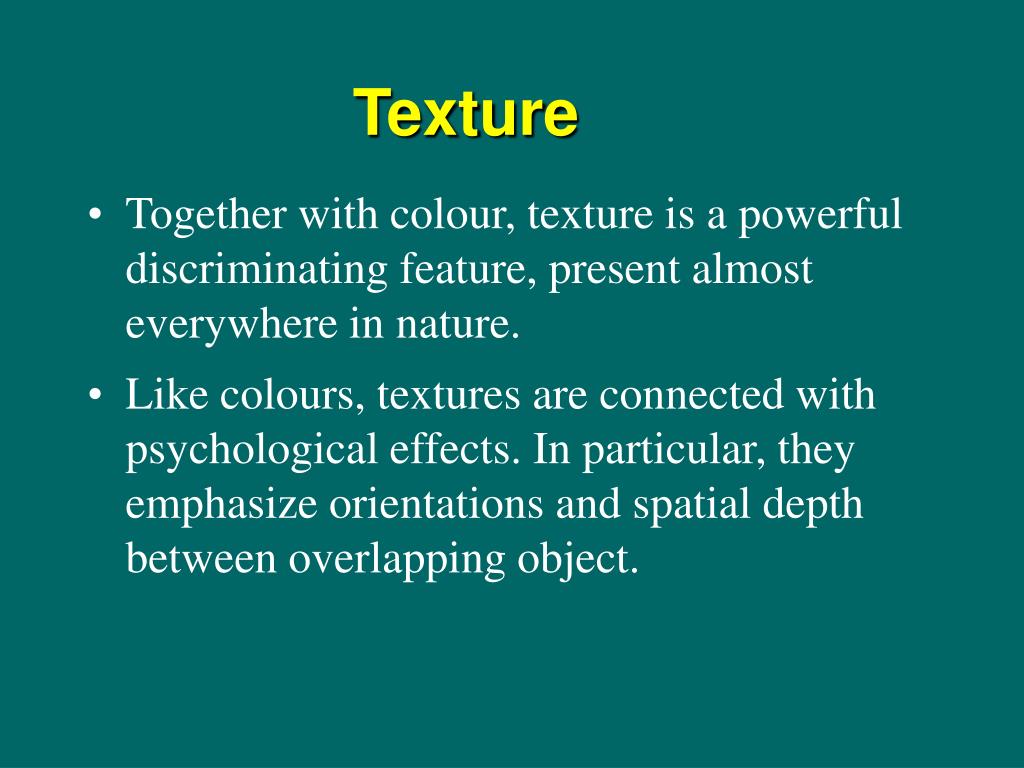 Texture

• Together with colour, texture is a powerful discriminating feature, present almost everywhere in nature.

• Like colours, textures are connected with psychological effects. In particular, they emphasize orientations and spatial depth between overlapping object.